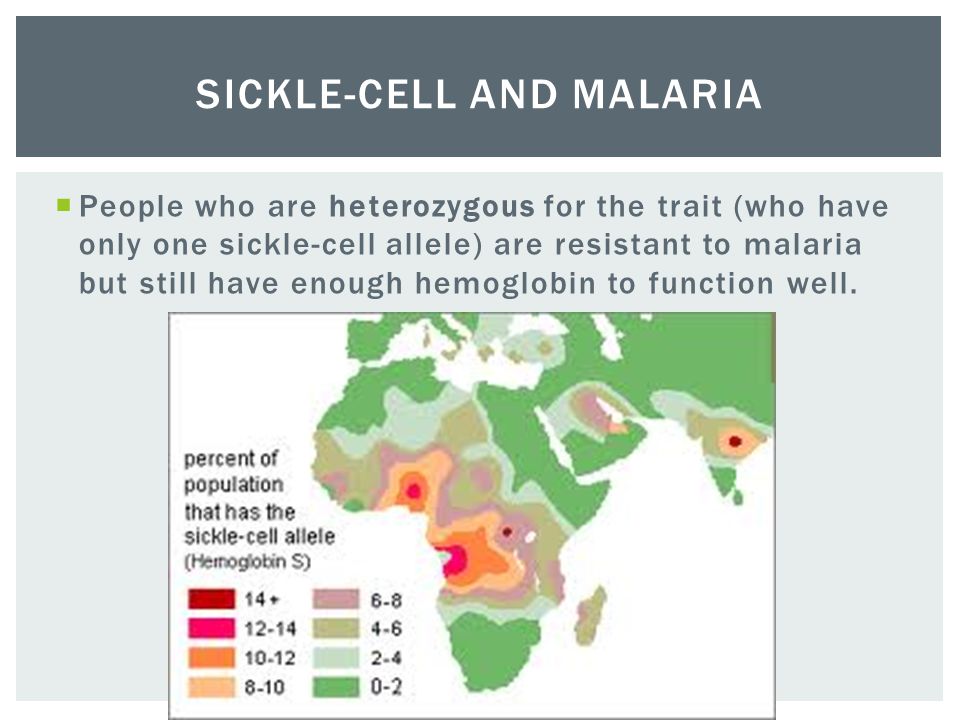 SICKLE-CELL AND MALARIA

People who are heterozygous for the trait (who have only one sickle-cell allele) are resistant to malaria but still have enough hemoglobin to function well.

percent of population that has the sickle-cell allele (Hemoglobin S)

14+
12-14
10-12
8-10
6-8
4-6
2-4
0-2